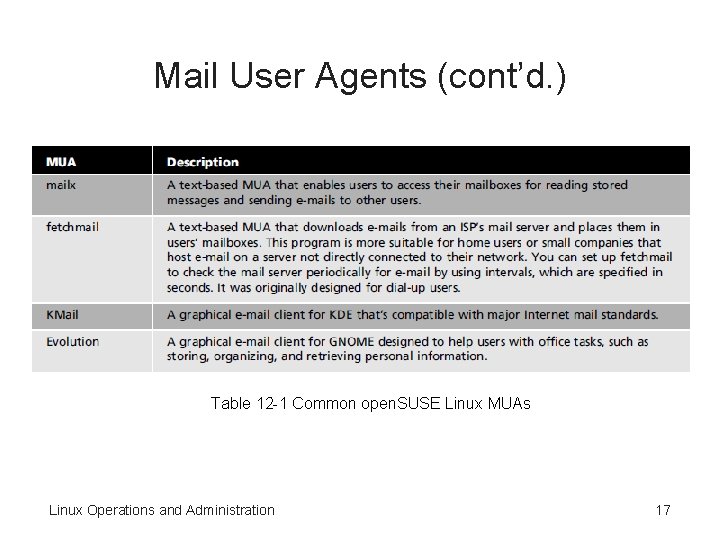 Mail User Agents (cont'd.)

| MUA | Description |
|---|---|
| mailx | A text-based MUA that enables users to access their mailboxes for reading stored messages and sending e-mails to other users. |
| fetchmail | A text-based MUA that downloads e-mails from an ISP's mail server and places them in users' mailboxes. This program is more suitable for home users or small companies that host e-mail on a server not directly connected to their network. You can set up fetchmail to check the mail server periodically for e-mail by using intervals, which are specified in seconds. It was originally designed for dial-up users. |
| KMail | A graphical e-mail client for KDE that's compatible with major Internet mail standards. |
| Evolution | A graphical e-mail client for GNOME designed to help users with office tasks, such as storing, organizing, and retrieving personal information. |

Table 12-1 Common openSUSE Linux MUAs

Linux Operations and Administration

17